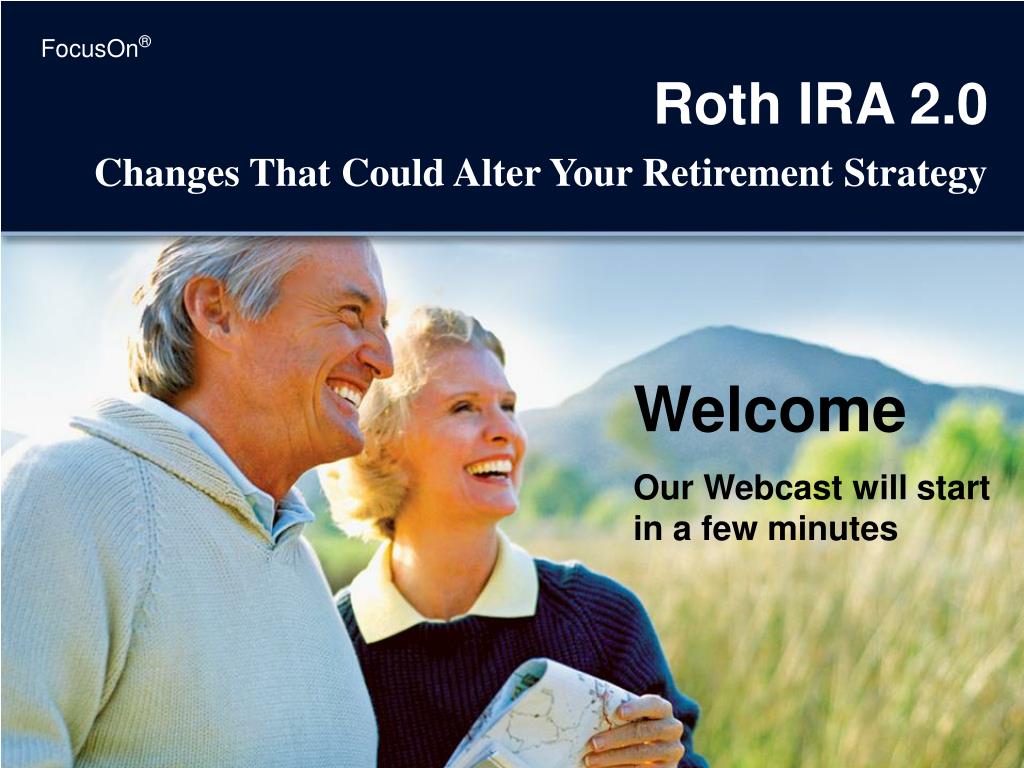 FocusOn®

Roth IRA 2.0

Changes That Could Alter Your Retirement Strategy

Welcome

Our Webcast will start in a few minutes